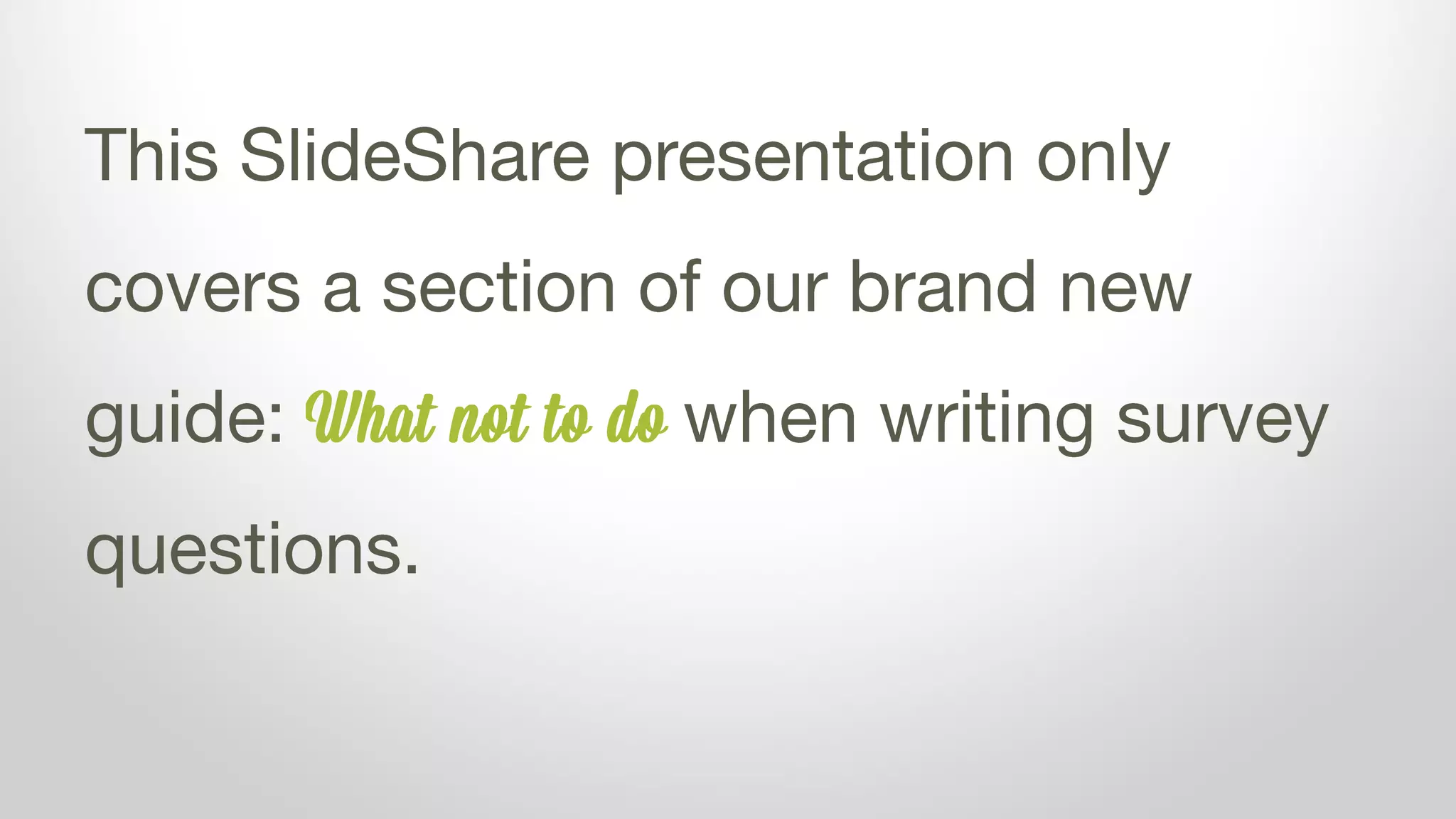 This SlideShare presentation only covers a section of our brand new guide: What not to do when writing survey questions.